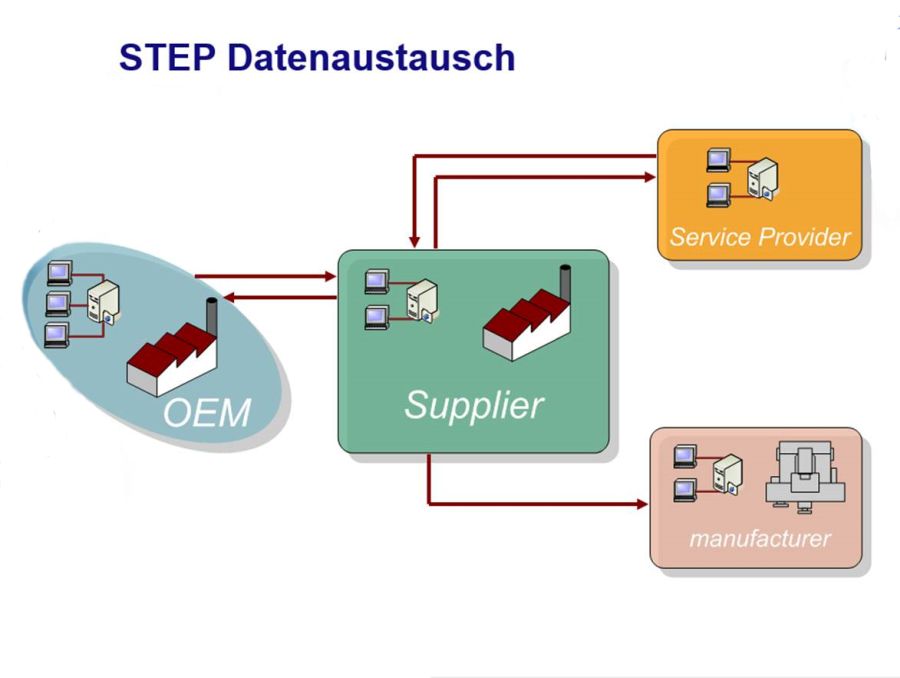 STEP Datenaustausch

Service Provider

OEM

Supplier

manufacturer